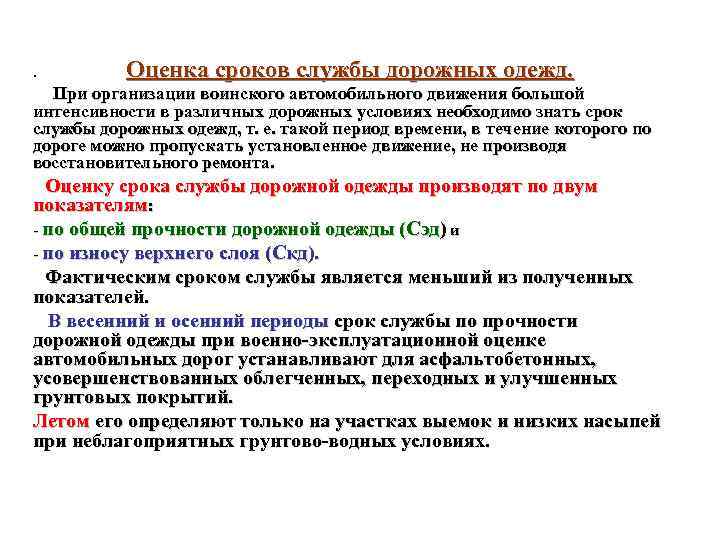 . Оценка сроков службы дорожных одежд.

При организации воинского автомобильного движения большой интенсивности в различных дорожных условиях необходимо знать срок службы дорожных одежд, т. е. такой период времени, в течение которого по дороге можно пропускать установленное движение, не производя восстановительного ремонта.

Оценку срока службы дорожной одежды производят по двум показателям:

- по общей прочности дорожной одежды (Сэд) и

- по износу верхнего слоя (Скд).

Фактическим сроком службы является меньший из полученных показателей.

В весенний и осенний периоды срок службы по прочности дорожной одежды при военно-эксплуатационной оценке автомобильных дорог устанавливают для асфальтобетонных, усовершенствованных облегченных, переходных и улучшенных грунтовых покрытий.

Летом его определяют только на участках выемок и низких насыпей при неблагоприятных грунтово-водных условиях.